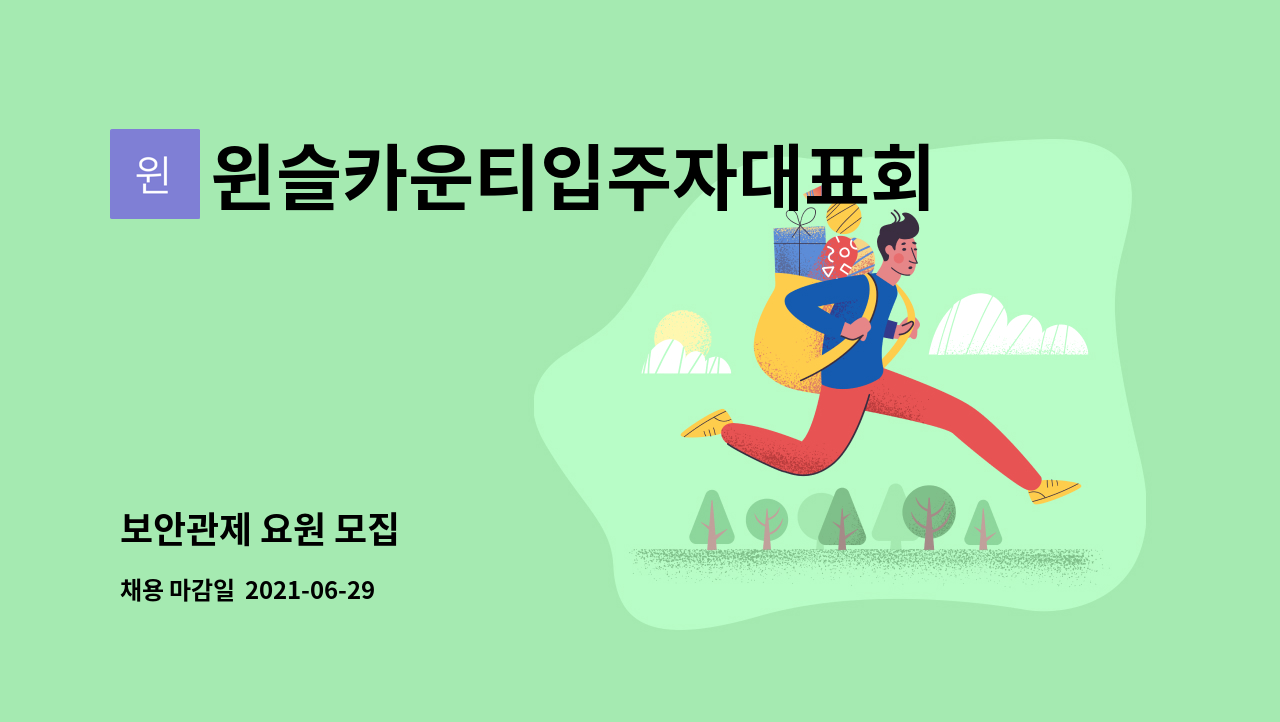 윈

윈슬카운티입주자대표회

보안관제 요원 모집

채용 마감일 2021-06-29